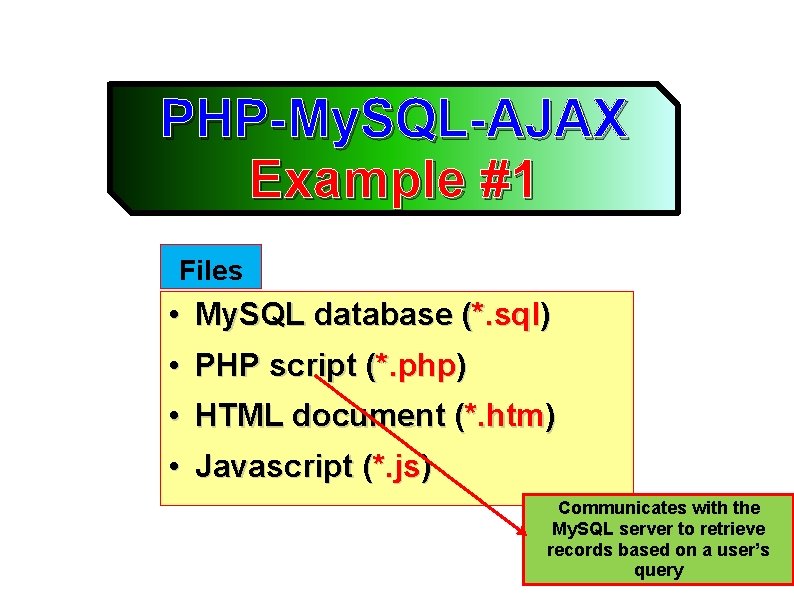 PHP-MySQL-AJAX
Example #1

Files

• MySQL database (*.sql)
• PHP script (*.php)
• HTML document (*.htm)
• Javascript (*.js)

Communicates with the MySQL server to retrieve records based on a user's query